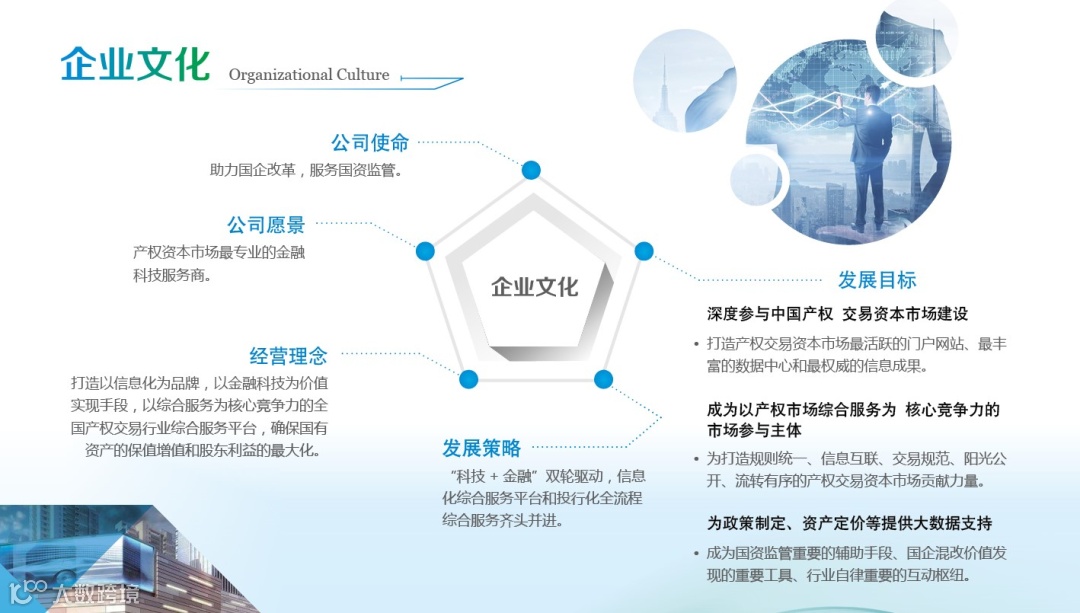 企业文化 Organizational Culture

公司使命
助力国企改革，服务国资监管。

公司愿景
产权资本市场最专业的金融科技服务商。

企业文化

经营理念
打造以信息化为品牌，以金融科技为价值实现手段，以综合服务为核心竞争力的全国产权交易行业综合服务平台，确保国有资产的保值增值和股东利益的最大化。

发展策略
“科技 + 金融”双轮驱动，信息化综合服务平台和投行化全流程综合服务齐头并进。

发展目标

深度参与中国产权 交易资本市场建设
• 打造产权交易资本市场最活跃的门户网站、最丰富的数据中心和最权威的信息成果。

成为以产权市场综合服务为 核心竞争力的市场参与主体
• 为打造规则统一、信息互联、交易规范、阳光公开、流转有序的产权交易资本市场贡献力量。

为政策制定、资产定价等提供大数据支持
• 成为国资监管重要的辅助手段、国企混改价值发现的重要工具、行业自律重要的互动枢纽。

大数跨境